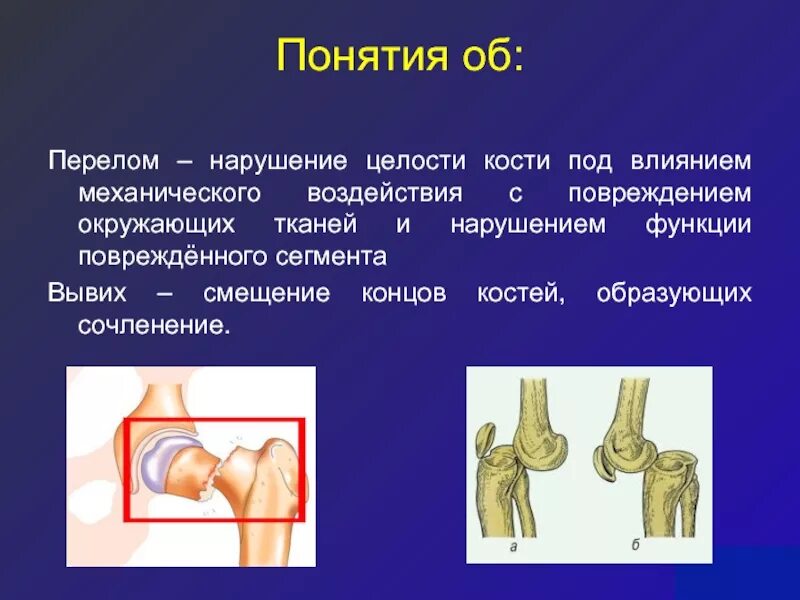 Понятия об:

Перелом – нарушение целости кости под влиянием механического воздействия с повреждением окружающих тканей и нарушением функции повреждённого сегмента

Вывих – смещение концов костей, образующих сочленение.

а

б